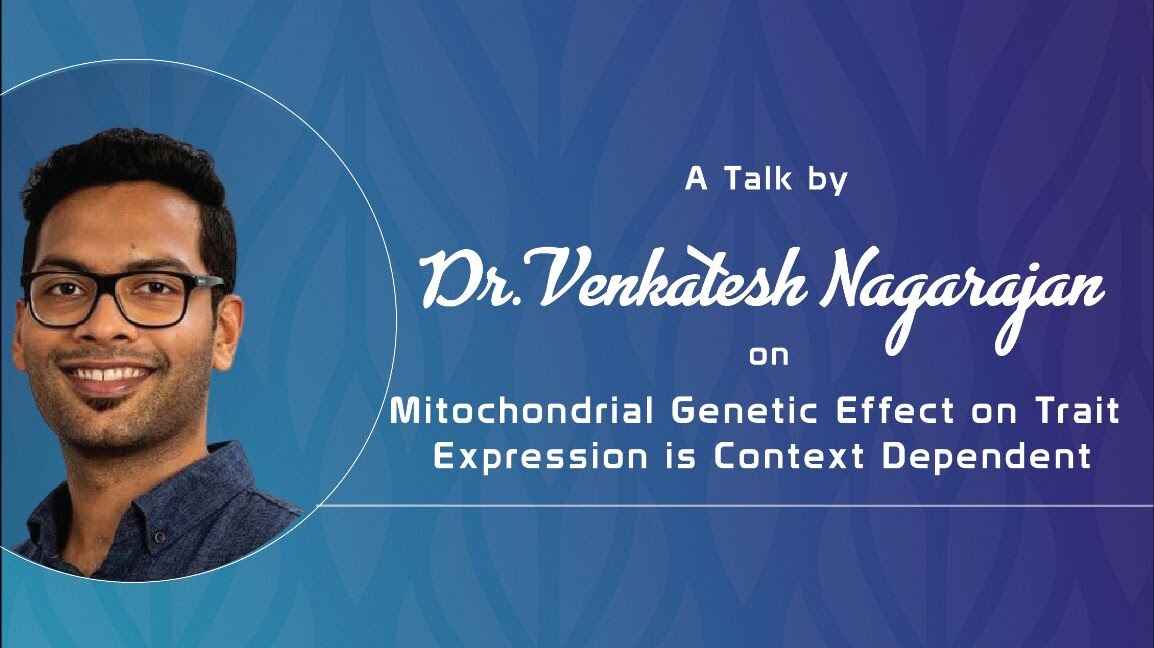 A Talk by

Dr.Venkatesh Nagarajan

on

Mitochondrial Genetic Effect on Trait Expression is Context Dependent